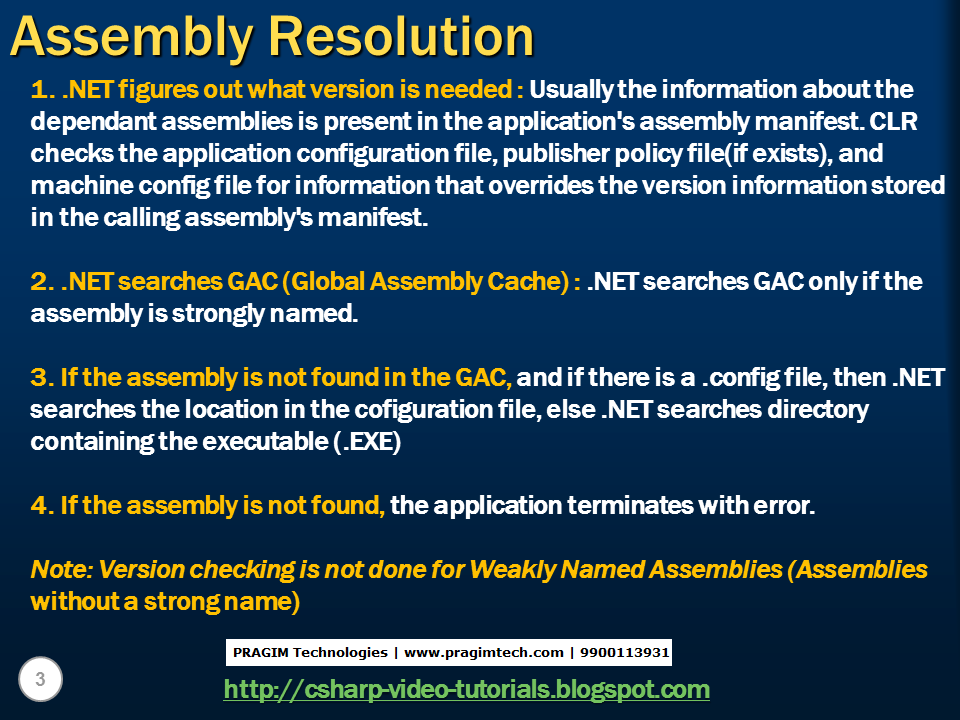 Assembly Resolution

1. .NET figures out what version is needed : Usually the information about the dependant assemblies is present in the application's assembly manifest. CLR checks the application configuration file, publisher policy file(if exists), and machine config file for information that overrides the version information stored in the calling assembly's manifest.

2. .NET searches GAC (Global Assembly Cache) : .NET searches GAC only if the assembly is strongly named.

3. If the assembly is not found in the GAC, and if there is a .config file, then .NET searches the location in the cofiguration file, else .NET searches directory containing the executable (.EXE)

4. If the assembly is not found, the application terminates with error.

Note: Version checking is not done for Weakly Named Assemblies (Assemblies without a strong name)

PRAGIM Technologies | www.pragimtech.com | 9900113931

3

http://csharp-video-tutorials.blogspot.com